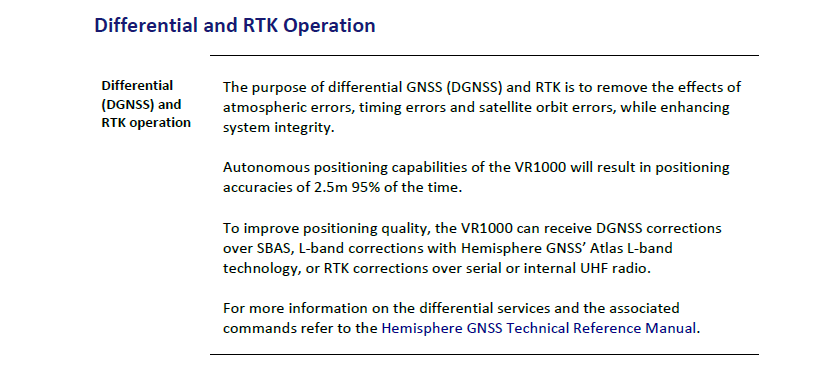 Differential and RTK Operation

Differential (DGNSS) and RTK operation

The purpose of differential GNSS (DGNSS) and RTK is to remove the effects of atmospheric errors, timing errors and satellite orbit errors, while enhancing system integrity.

Autonomous positioning capabilities of the VR1000 will result in positioning accuracies of 2.5m 95% of the time.

To improve positioning quality, the VR1000 can receive DGNSS corrections over SBAS, L-band corrections with Hemisphere GNSS' Atlas L-band technology, or RTK corrections over serial or internal UHF radio.

For more information on the differential services and the associated commands refer to the Hemisphere GNSS Technical Reference Manual.